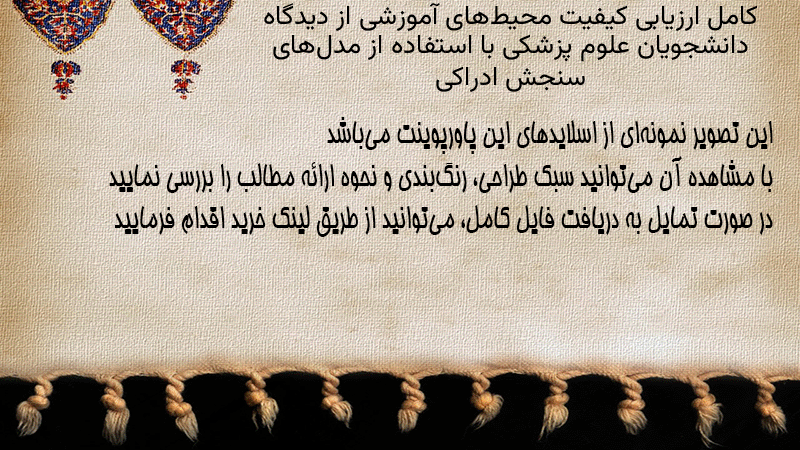 کامل ارزیابی کیفیت محیط‌های آموزشی از دیدگاه دانشجویان علوم پزشکی با استفاده از مدل‌های سنجش ادراکی

این تصویر نمونه‌ای از اسلایدهای این پاورپوینت می‌باشد
با مشاهده آن می‌توانید سبک طراحی، رنگ‌بندی و نحوه ارائه مطالب را بررسی نمایید
در صورت تمایل به دریافت فایل کامل، می‌توانید از طریق لینک خرید اقدام فرمایید